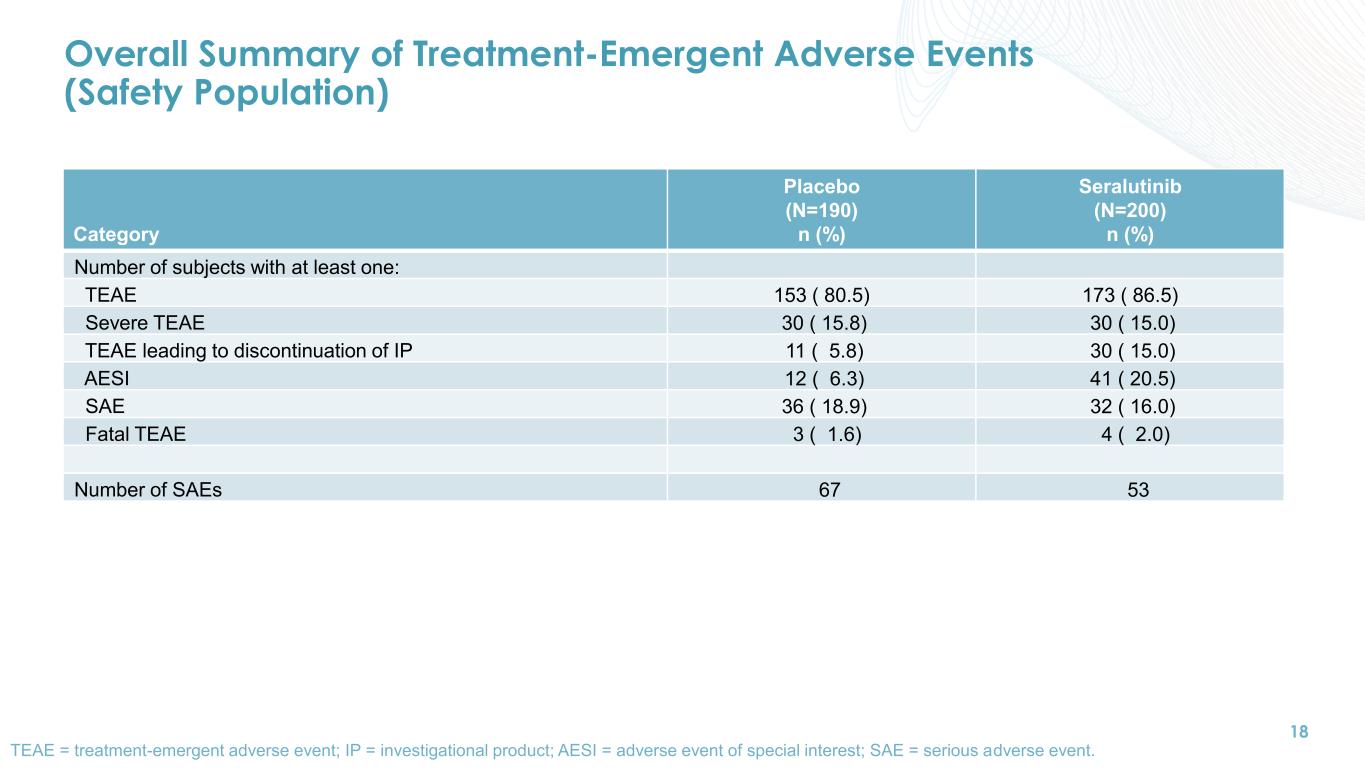 Overall Summary of Treatment-Emergent Adverse Events (Safety Population)

| Category | Placebo (N=190) n (%) | Seralutinib (N=200) n (%) |
|---|---|---|
| Number of subjects with at least one: | | |
| TEAE | 153 ( 80.5) | 173 ( 86.5) |
| Severe TEAE | 30 ( 15.8) | 30 ( 15.0) |
| TEAE leading to discontinuation of IP | 11 ( 5.8) | 30 ( 15.0) |
| AESI | 12 ( 6.3) | 41 ( 20.5) |
| SAE | 36 ( 18.9) | 32 ( 16.0) |
| Fatal TEAE | 3 ( 1.6) | 4 ( 2.0) |
| | | |
| Number of SAEs | 67 | 53 |

18

TEAE = treatment-emergent adverse event; IP = investigational product; AESI = adverse event of special interest; SAE = serious adverse event.